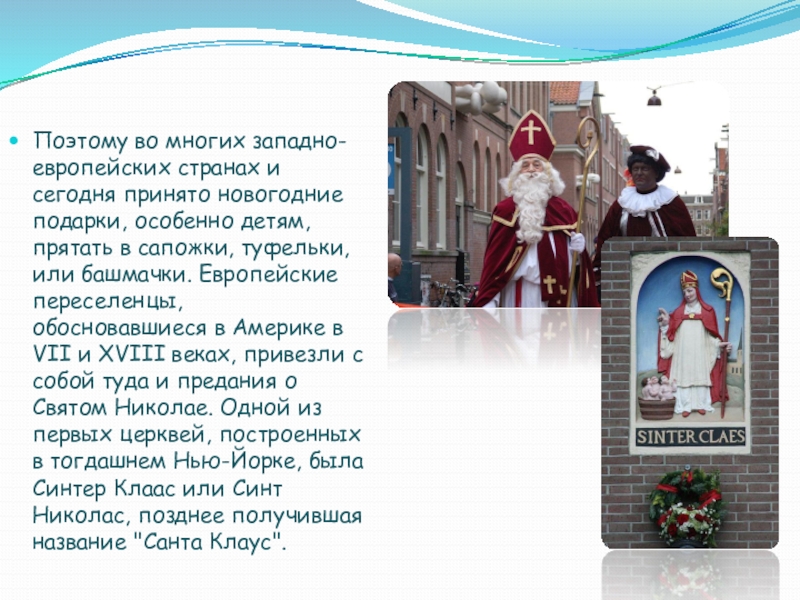 Поэтому во многих западно-европейских странах и сегодня принято новогодние подарки, особенно детям, прятать в сапожки, туфельки, или башмачки. Европейские переселенцы, обосновавшиеся в Америке в VII и XVIII веках, привезли с собой туда и предания о Святом Николае. Одной из первых церквей, построенных в тогдашнем Нью-Йорке, была Синтер Клаас или Синт Николас, позднее получившая название "Санта Клаус".

SINTER CLAES